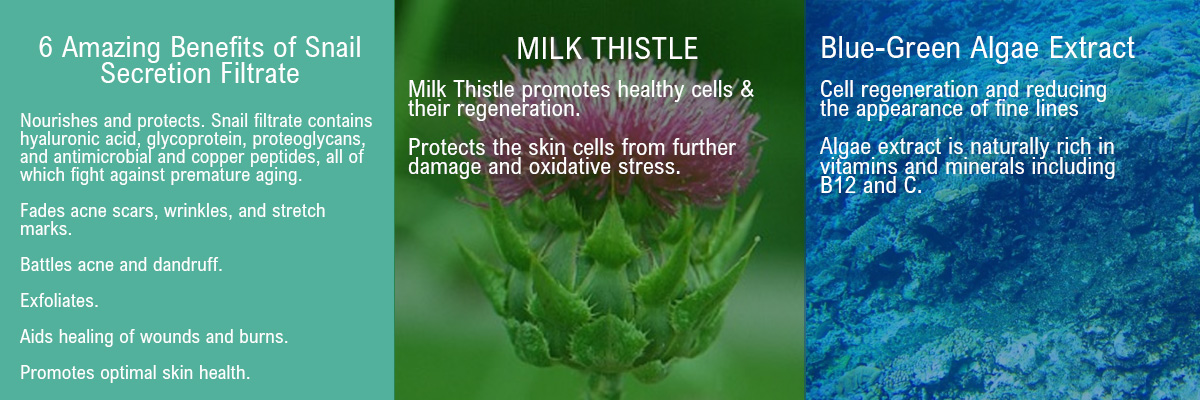 6 Amazing Benefits of Snail Secretion Filtrate

Nourishes and protects. Snail filtrate contains hyaluronic acid, glycoprotein, proteoglycans, and antimicrobial and copper peptides, all of which fight against premature aging.

Fades acne scars, wrinkles, and stretch marks.

Battles acne and dandruff.

Exfoliates.

Aids healing of wounds and burns.

Promotes optimal skin health.

MILK THISTLE

Milk Thistle promotes healthy cells & their regeneration.

Protects the skin cells from further damage and oxidative stress.

Blue-Green Algae Extract

Cell regeneration and reducing the appearance of fine lines

Algae extract is naturally rich in vitamins and minerals including B12 and C.